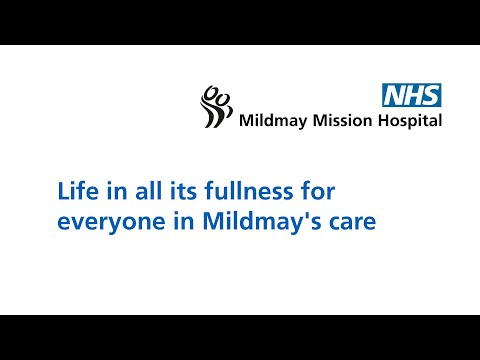 NHS
Mildmay Mission Hospital

Life in all its fullness for everyone in Mildmay's care